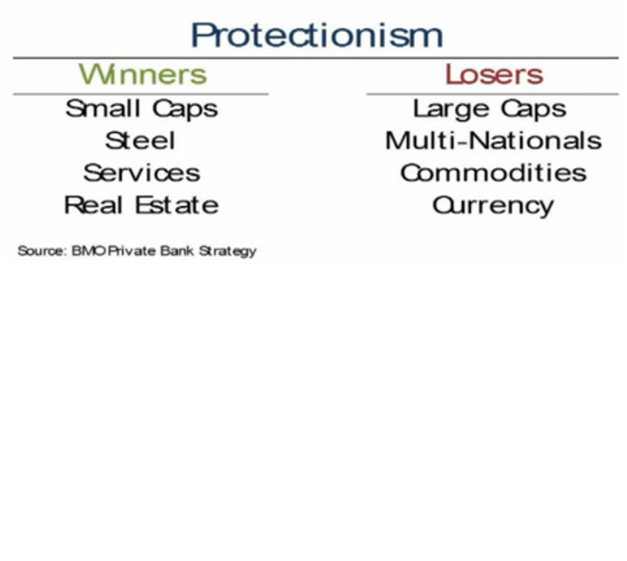 Protectionism

| Winners | Losers |
|---|---|
| Small Caps | Large Caps |
| Steel | Multi-Nationals |
| Services | Commodities |
| Real Estate | Currency |

Source: BMO Private Bank Strategy